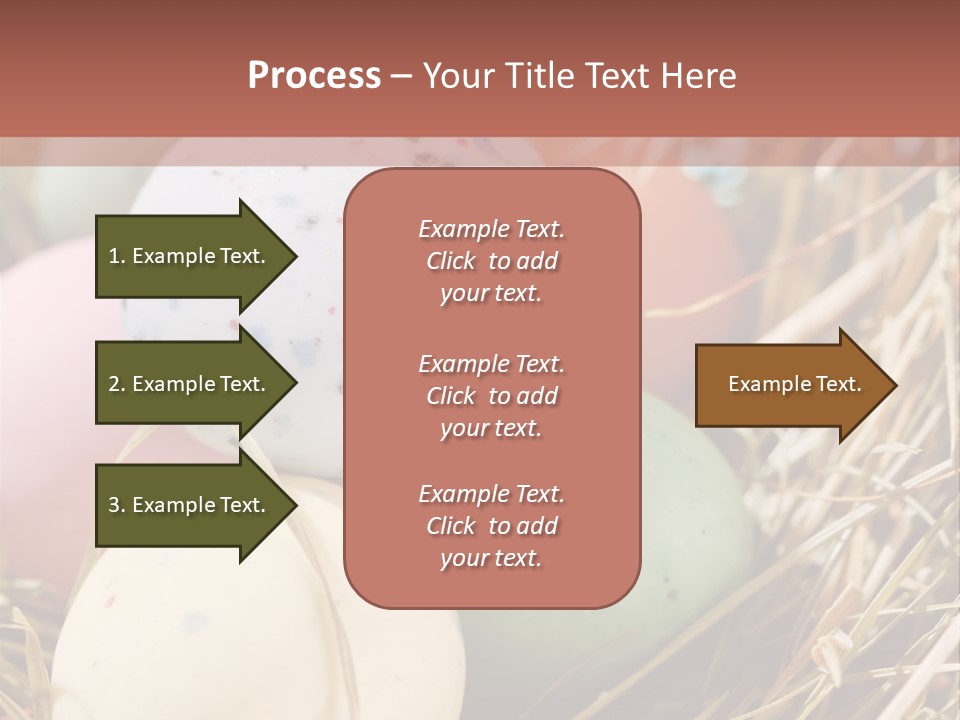 Process – Your Title Text Here

1. Example Text.

2. Example Text.

3. Example Text.

Example Text. Click to add your text.

Example Text. Click to add your text.

Example Text. Click to add your text.

Example Text.